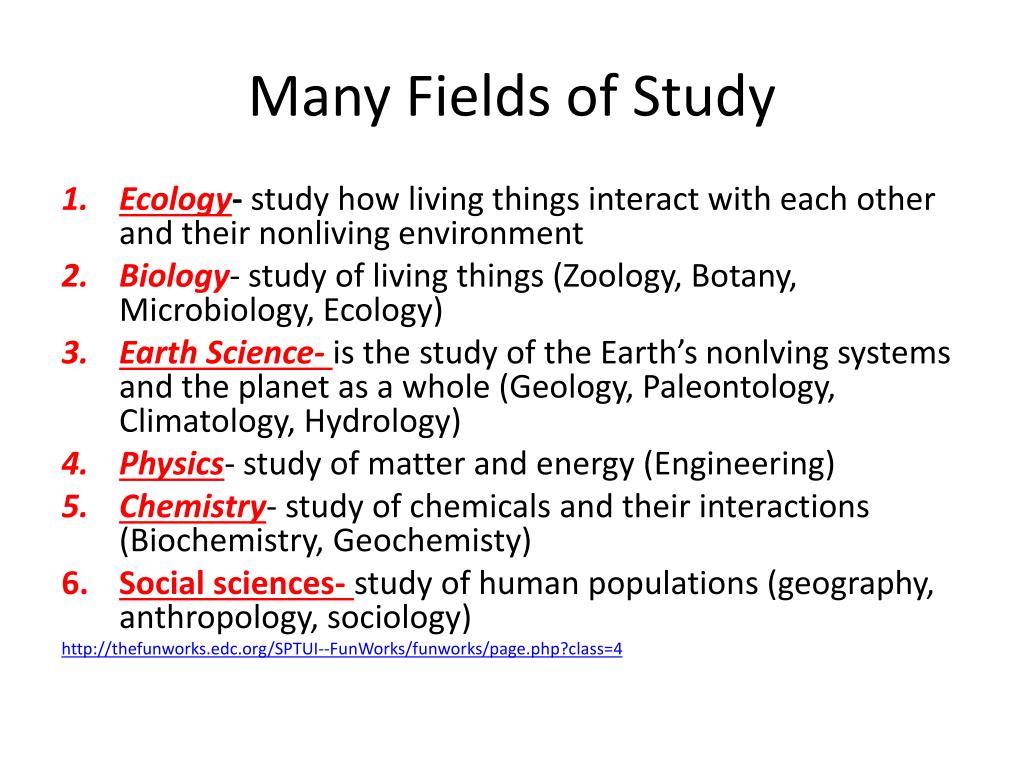 Many Fields of Study

1. Ecology- study how living things interact with each other and their nonliving environment
2. Biology- study of living things (Zoology, Botany, Microbiology, Ecology)
3. Earth Science- is the study of the Earth's nonlving systems and the planet as a whole (Geology, Paleontology, Climatology, Hydrology)
4. Physics- study of matter and energy (Engineering)
5. Chemistry- study of chemicals and their interactions (Biochemistry, Geochemisty)
6. Social sciences- study of human populations (geography, anthropology, sociology)

http://thefunworks.edc.org/SPTUI--FunWorks/funworks/page.php?class=4